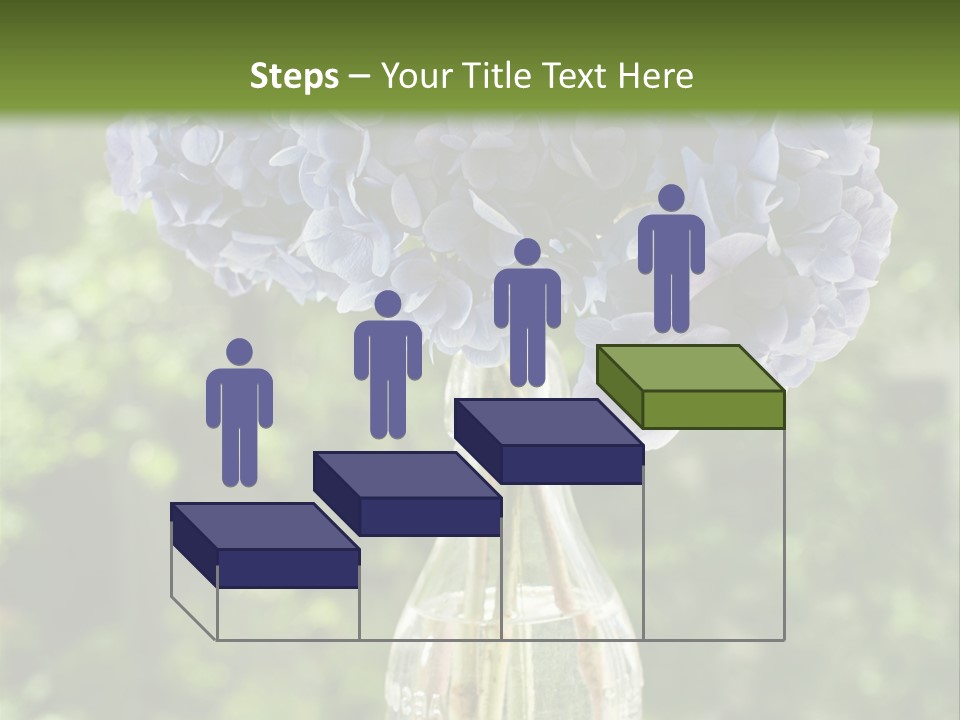 Steps – Your Title Text Here